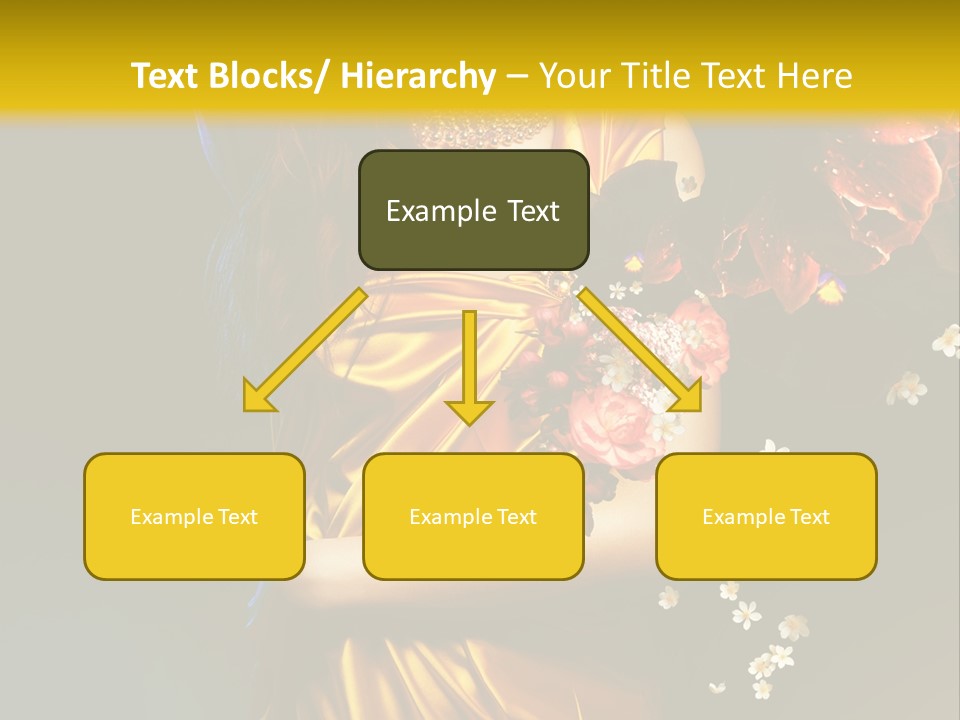 Text Blocks/ Hierarchy – Your Title Text Here

Example Text

Example Text

Example Text

Example Text